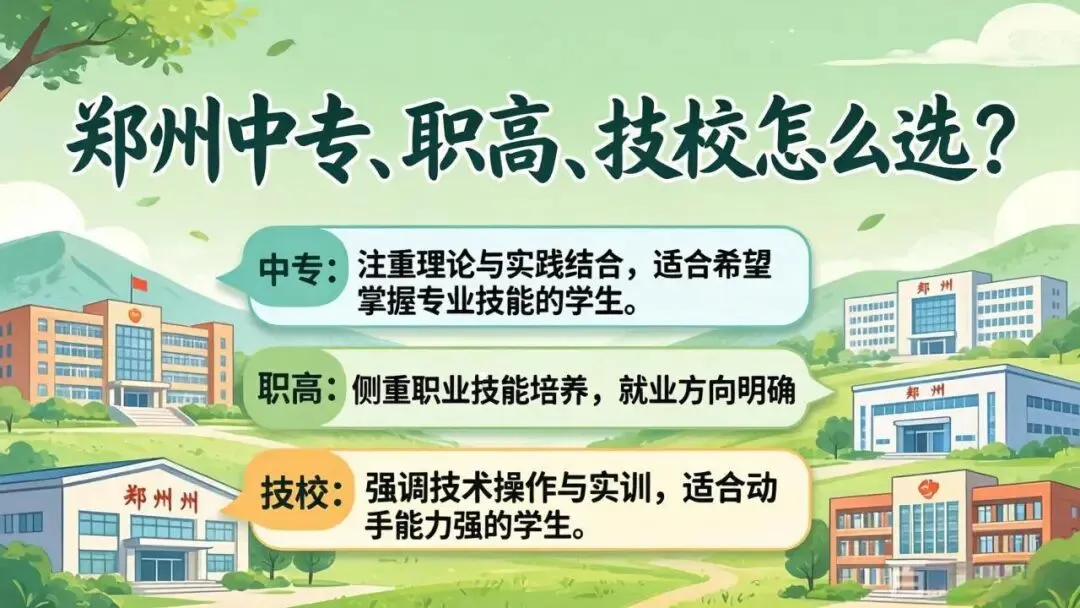 郑州中专、职高、技校怎么选?

中专: 注重理论与实践结合，适合希望掌握专业技能的学生。

职高: 侧重职业技能培养，就业方向明确

技校: 强调技术操作与实训，适合动手能力强的学生。

郑州

郑州

郑州州